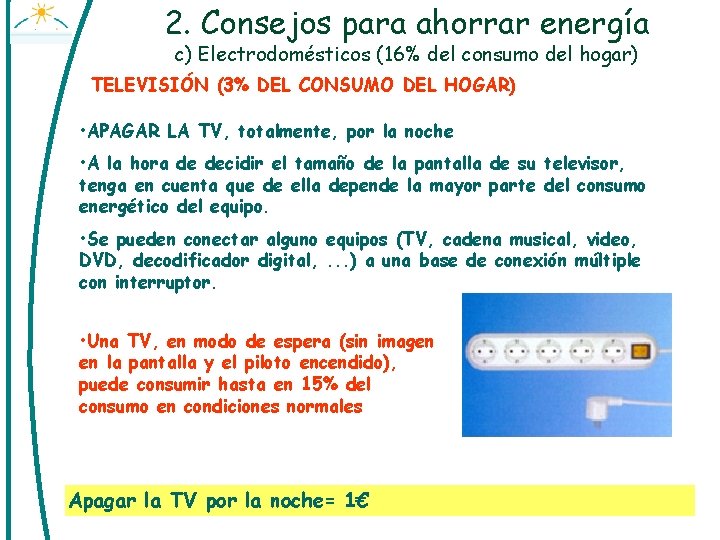 2. Consejos para ahorrar energía

c) Electrodomésticos (16% del consumo del hogar)

TELEVISIÓN (3% DEL CONSUMO DEL HOGAR)

•APAGAR LA TV, totalmente, por la noche

•A la hora de decidir el tamaño de la pantalla de su televisor, tenga en cuenta que de ella depende la mayor parte del consumo energético del equipo.

•Se pueden conectar alguno equipos (TV, cadena musical, video, DVD, decodificador digital, ...) a una base de conexión múltiple con interruptor.

•Una TV, en modo de espera (sin imagen en la pantalla y el piloto encendido), puede consumir hasta en 15% del consumo en condiciones normales

Apagar la TV por la noche= 1€